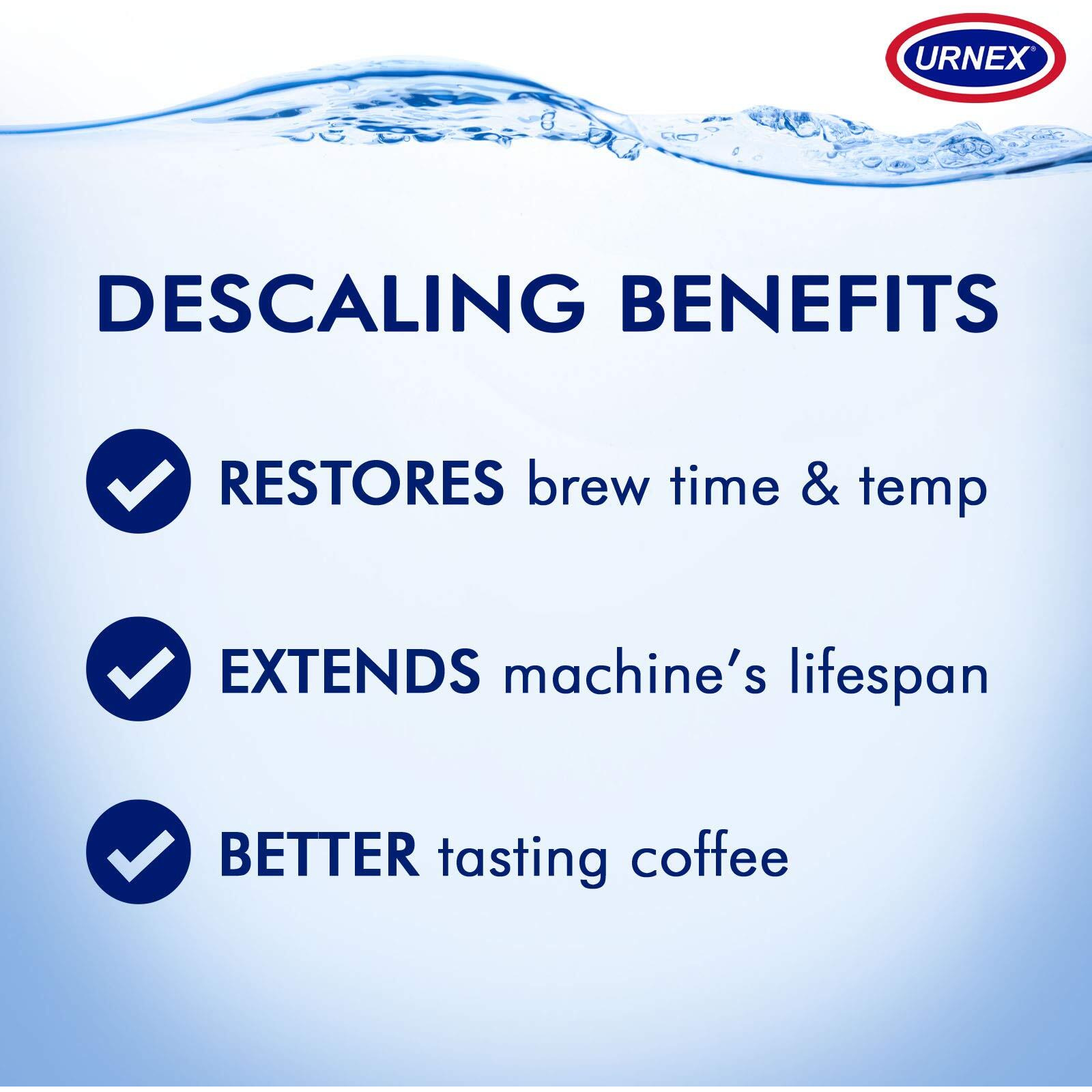 URNEX®

DESCALING BENEFITS

RESTORES brew time & temp

EXTENDS machine's lifespan

BETTER tasting coffee